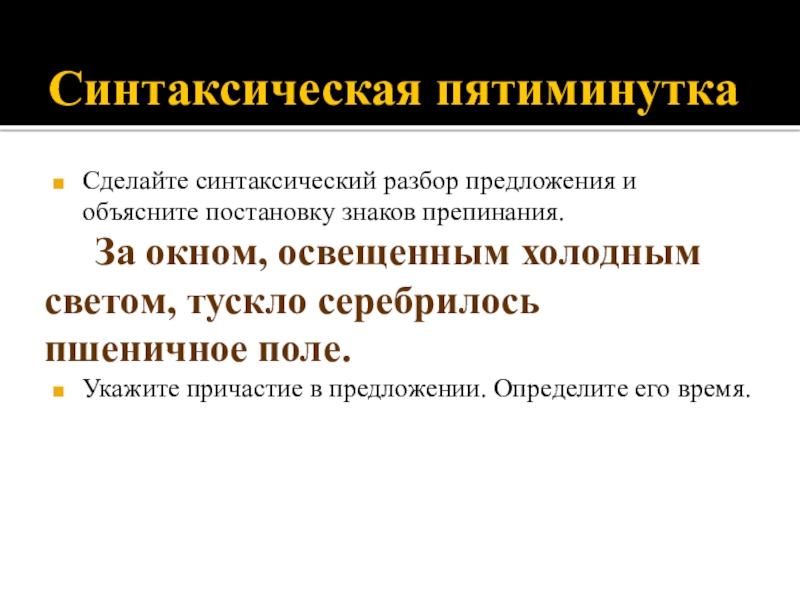 Синтаксическая пятиминутка

Сделайте синтаксический разбор предложения и объясните постановку знаков препинания.

За окном, освещенным холодным светом, тускло серебрилось пшеничное поле.

Укажите причастие в предложении. Определите его время.